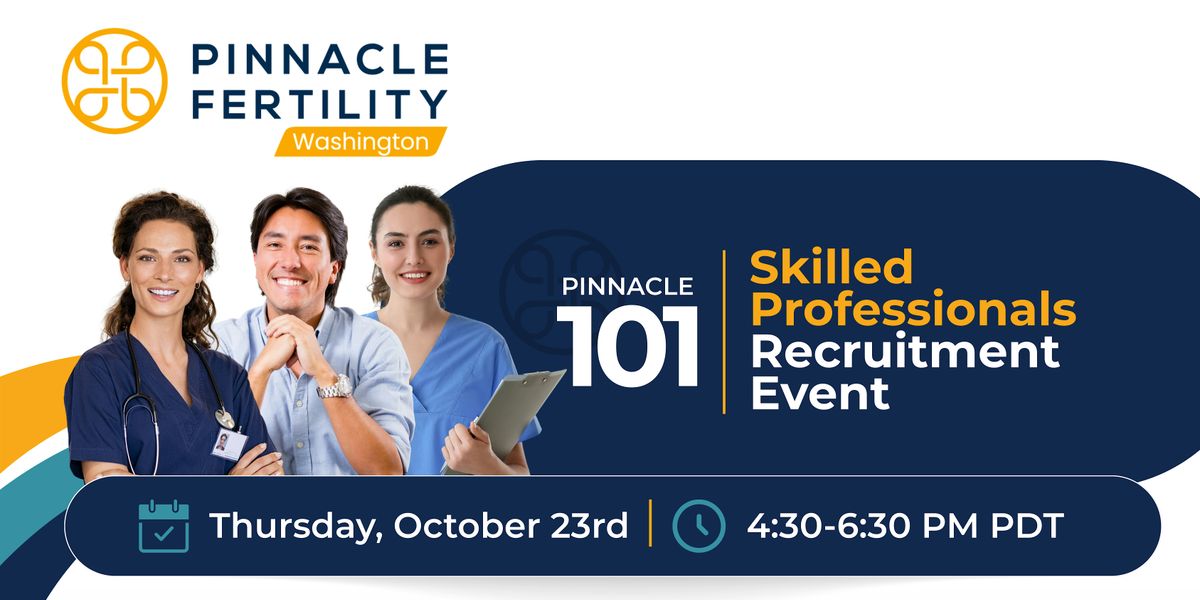 PINNACLE FERTILITY
Washington

PINNACLE
101

Skilled Professionals
Recruitment Event

Thursday, October 23rd

4:30-6:30 PM PDT